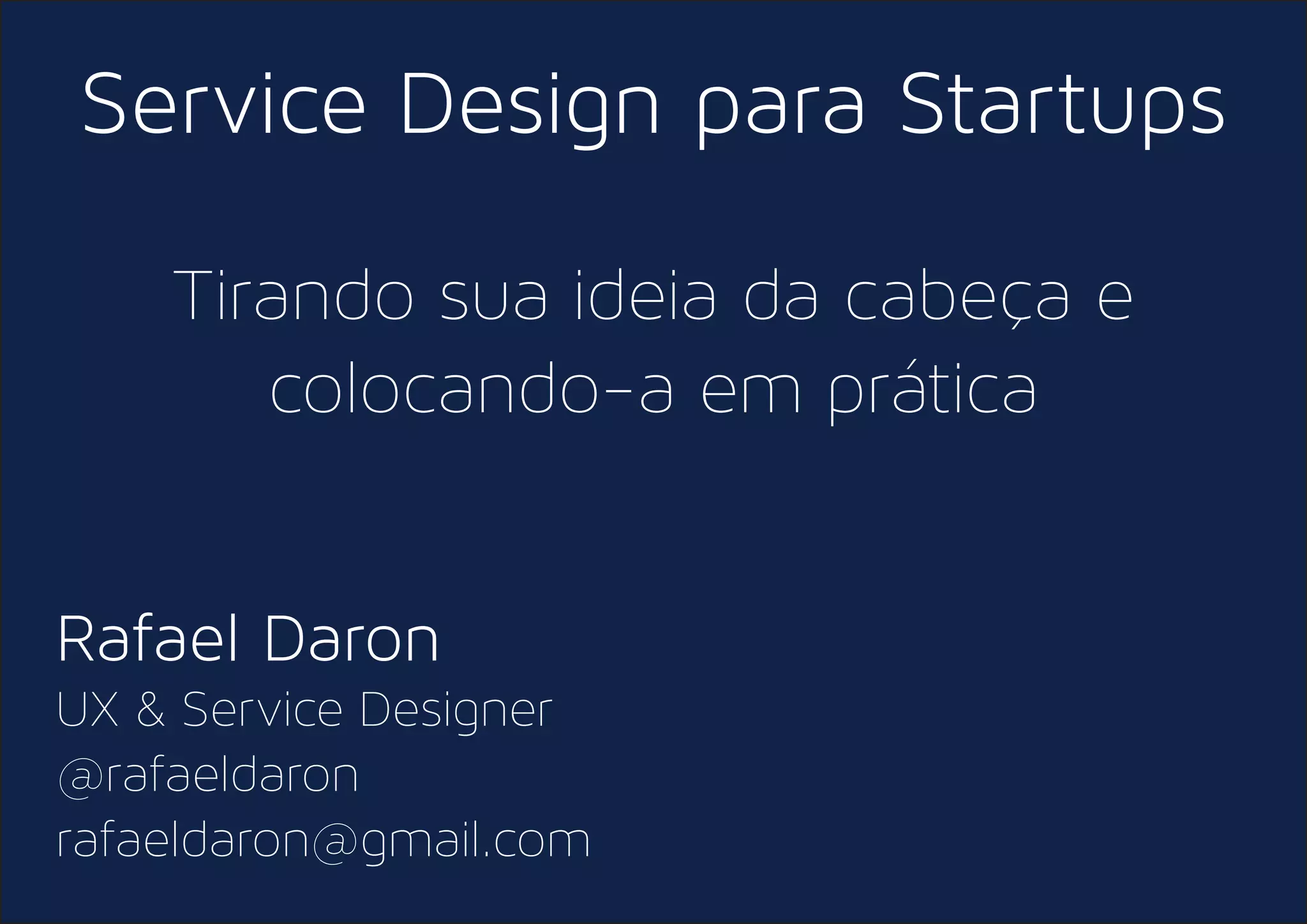 Service Design para Startups

Tirando sua ideia da cabeça e colocando-a em prática

Rafael Daron
UX & Service Designer
@rafaeldaron
rafaeldaron@gmail.com